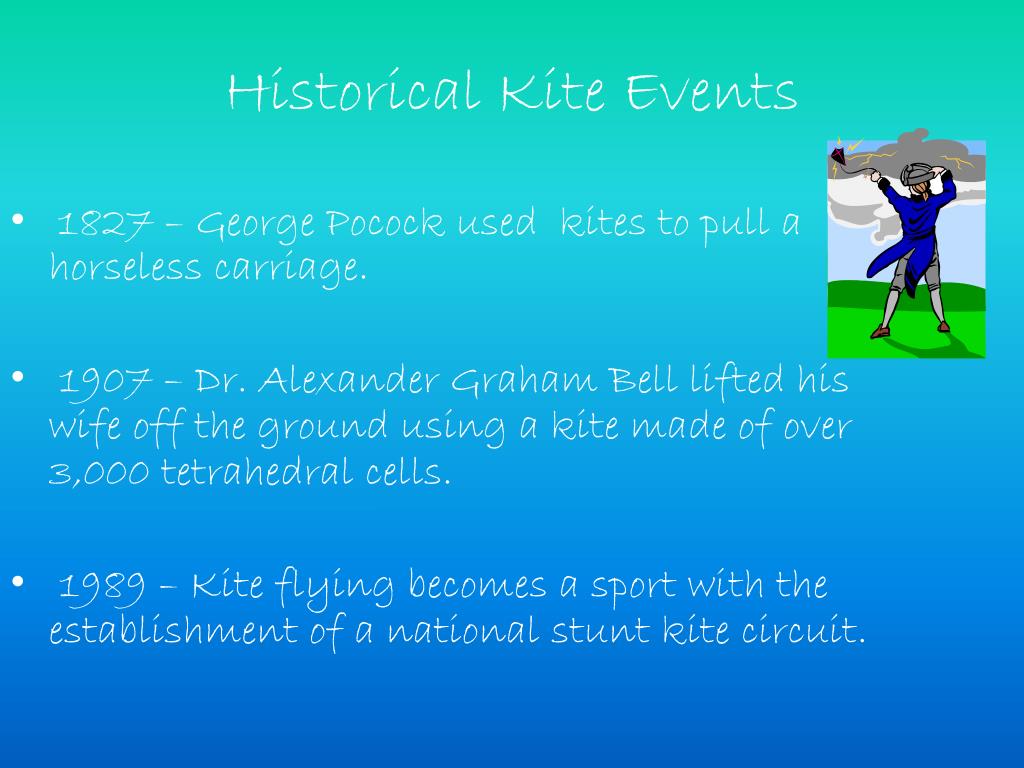 Historical Kite Events

• 1827 – George Pocock used kites to pull a horseless carriage.

• 1907 – Dr. Alexander Graham Bell lifted his wife off the ground using a kite made of over 3,000 tetrahedral cells.

• 1989 – Kite flying becomes a sport with the establishment of a national stunt kite circuit.